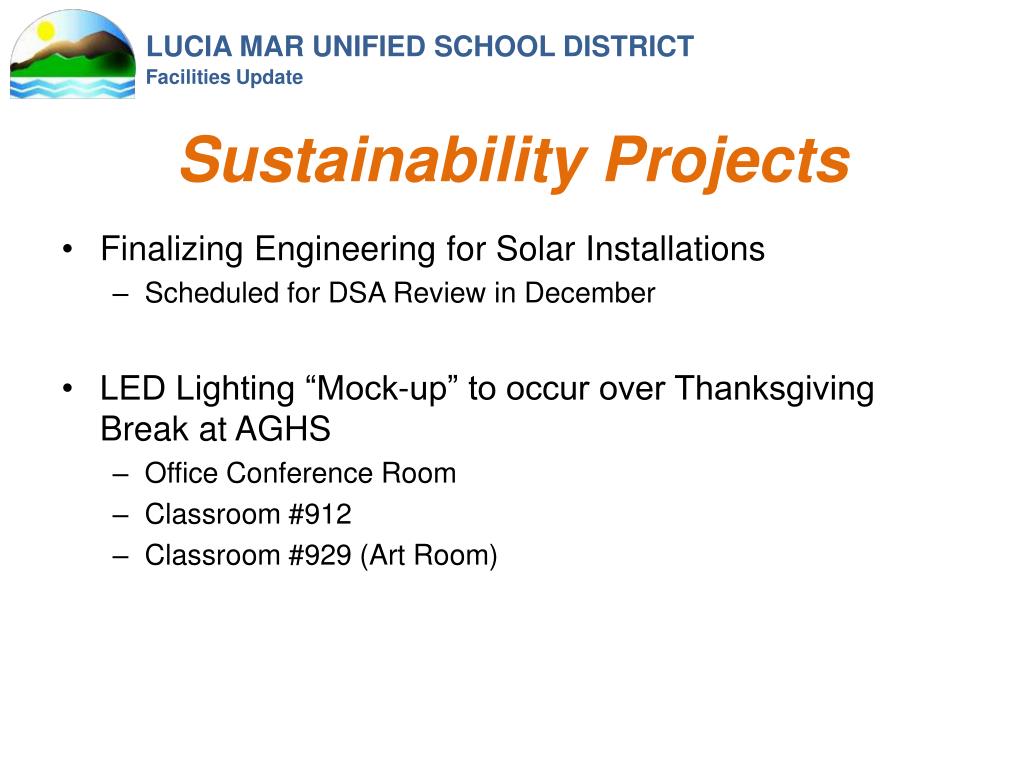 LUCIA MAR UNIFIED SCHOOL DISTRICT
Facilities Update

Sustainability Projects

• Finalizing Engineering for Solar Installations
– Scheduled for DSA Review in December

• LED Lighting “Mock-up” to occur over Thanksgiving Break at AGHS
– Office Conference Room
– Classroom #912
– Classroom #929 (Art Room)